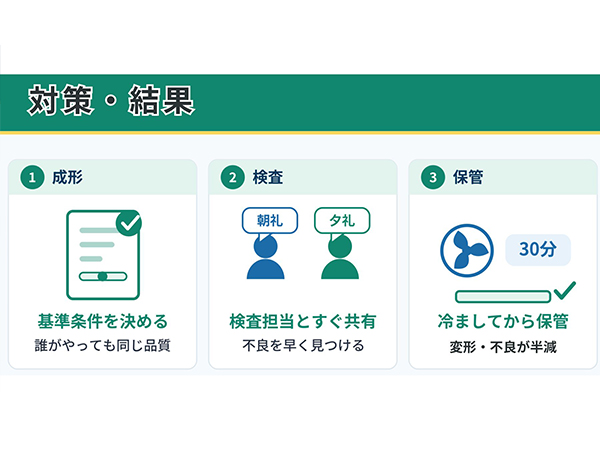 対策・結果

1 成形

基準条件を決める
誰がやっても同じ品質

2 検査

朝礼

夕礼

検査担当とすぐ共有
不良を早く見つける

3 保管

30分

冷ましてから保管
変形・不良が半減